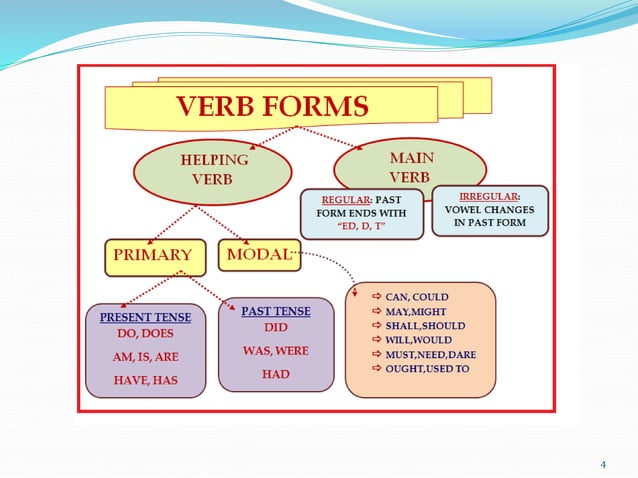 VERB FORMS

HELPING VERB

MAIN VERB

REGULAR: PAST FORM ENDS WITH "ED, D, T"

IRREGULAR: VOWEL CHANGES IN PAST FORM

PRIMARY

MODAL

PRESENT TENSE
DO, DOES
AM, IS, ARE
HAVE, HAS

PAST TENSE
DID
WAS, WERE
HAD

⇨ CAN, COULD
⇨ MAY,MIGHT
⇨ SHALL,SHOULD
⇨ WILL,WOULD
⇨ MUST,NEED,DARE
⇨ OUGHT,USED TO

4